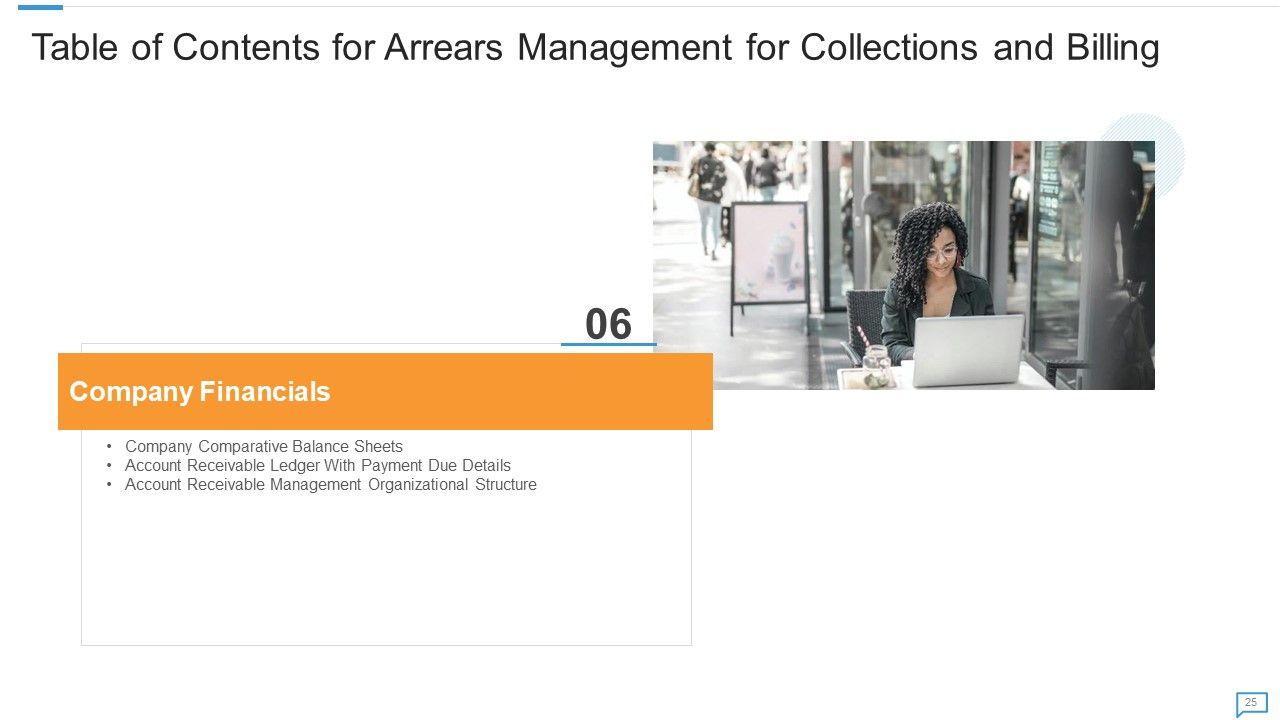 Table of Contents for Arrears Management for Collections and Billing

06

Company Financials

• Company Comparative Balance Sheets
• Account Receivable Ledger With Payment Due Details
• Account Receivable Management Organizational Structure

25